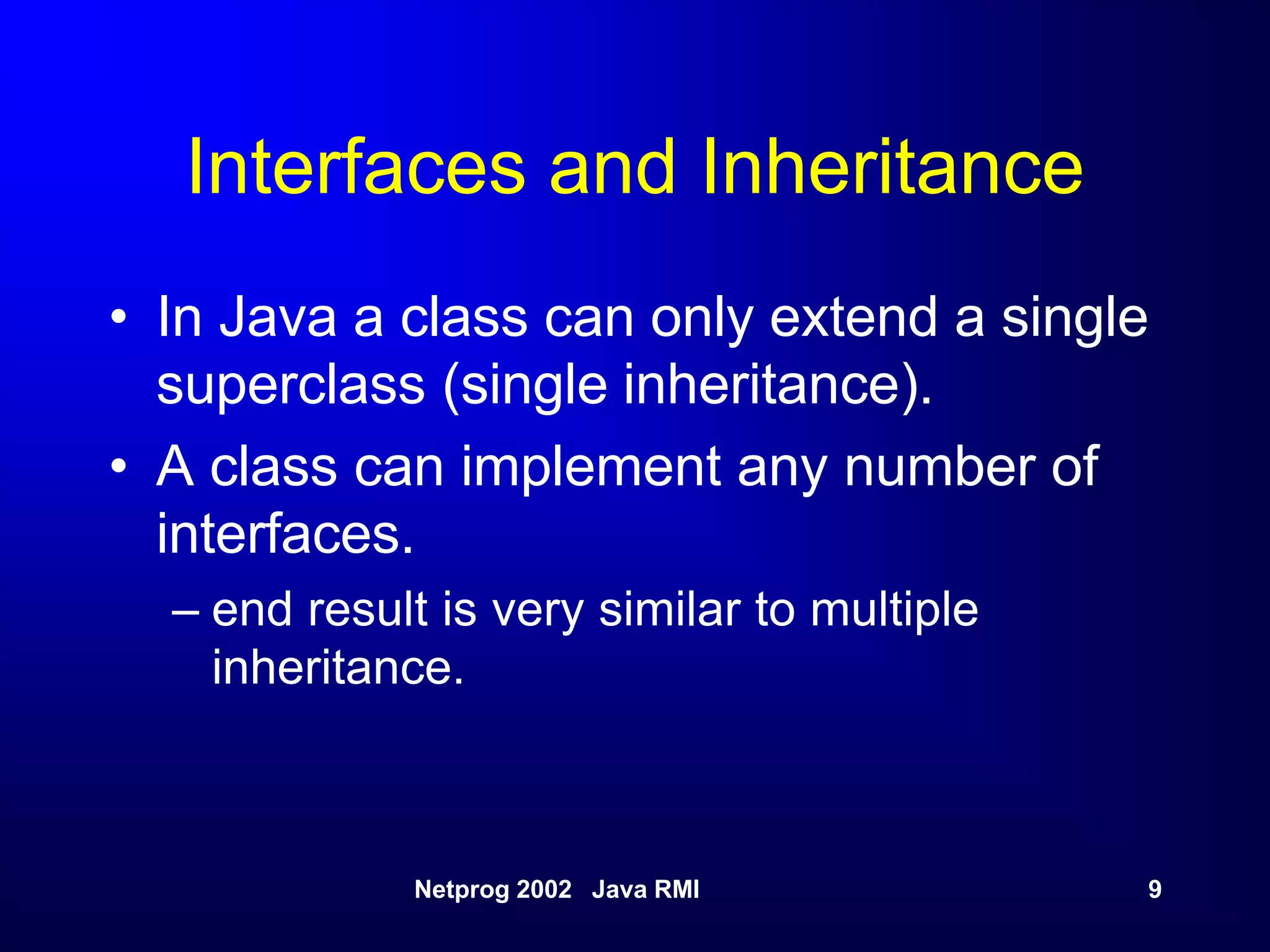 Interfaces and Inheritance

• In Java a class can only extend a single superclass (single inheritance).

• A class can implement any number of interfaces.

– end result is very similar to multiple inheritance.

Netprog 2002 Java RMI

9